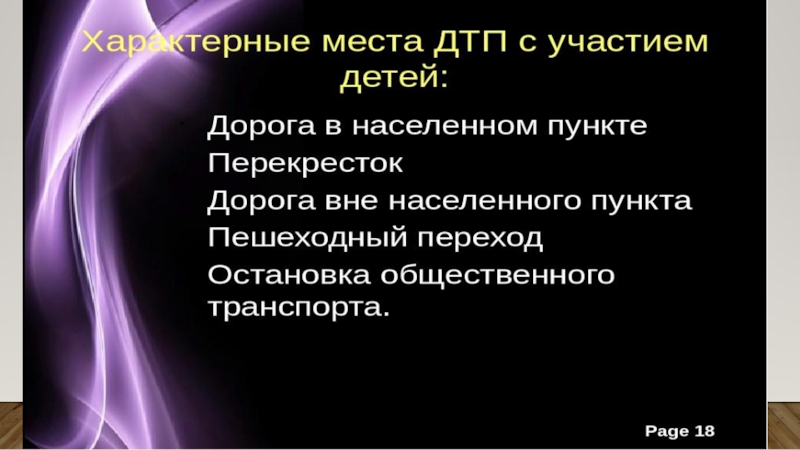 Характерные места ДТП с участием детей:

Дорога в населенном пункте
Перекресток
Дорога вне населенного пункта
Пешеходный переход
Остановка общественного транспорта.

Page 18